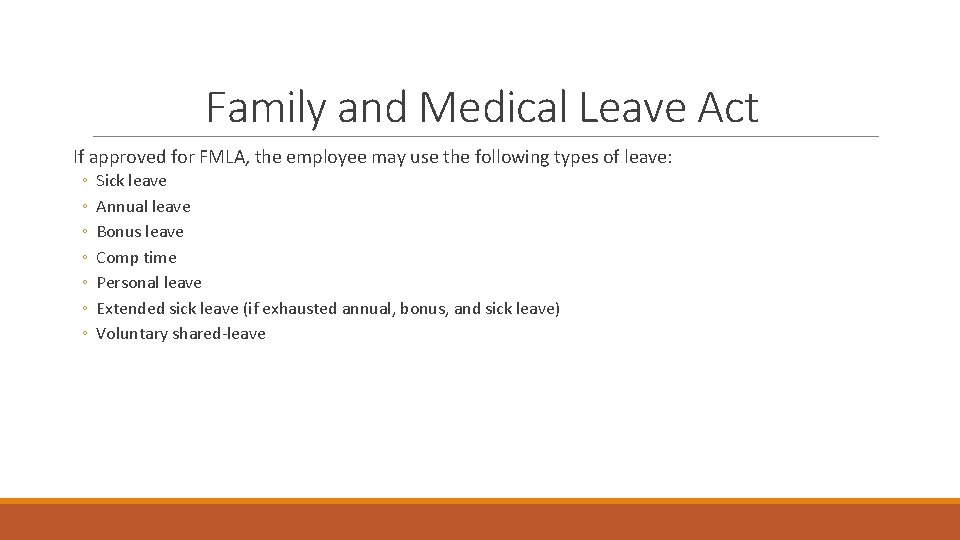 Family and Medical Leave Act

If approved for FMLA, the employee may use the following types of leave:

◦ Sick leave
◦ Annual leave
◦ Bonus leave
◦ Comp time
◦ Personal leave
◦ Extended sick leave (if exhausted annual, bonus, and sick leave)
◦ Voluntary shared-leave